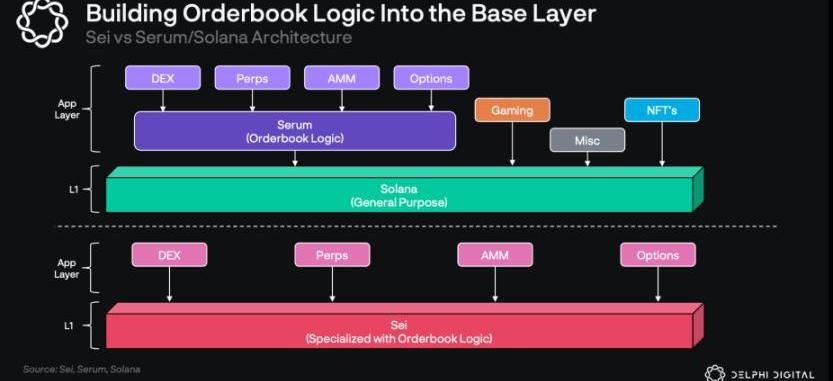 Building Orderbook Logic Into the Base Layer
Sei vs Serum/Solana Architecture

App Layer

DEX
Perps
AMM
Options

Serum
(Orderbook Logic)

Gaming
Misc
NFT's

L1

Solana
(General Purpose)

App Layer

DEX
Perps
AMM
Options

L1

Sei
(Specialized with Orderbook Logic)

Source: Sei, Serum, Solana

DELPHI DIGITAL